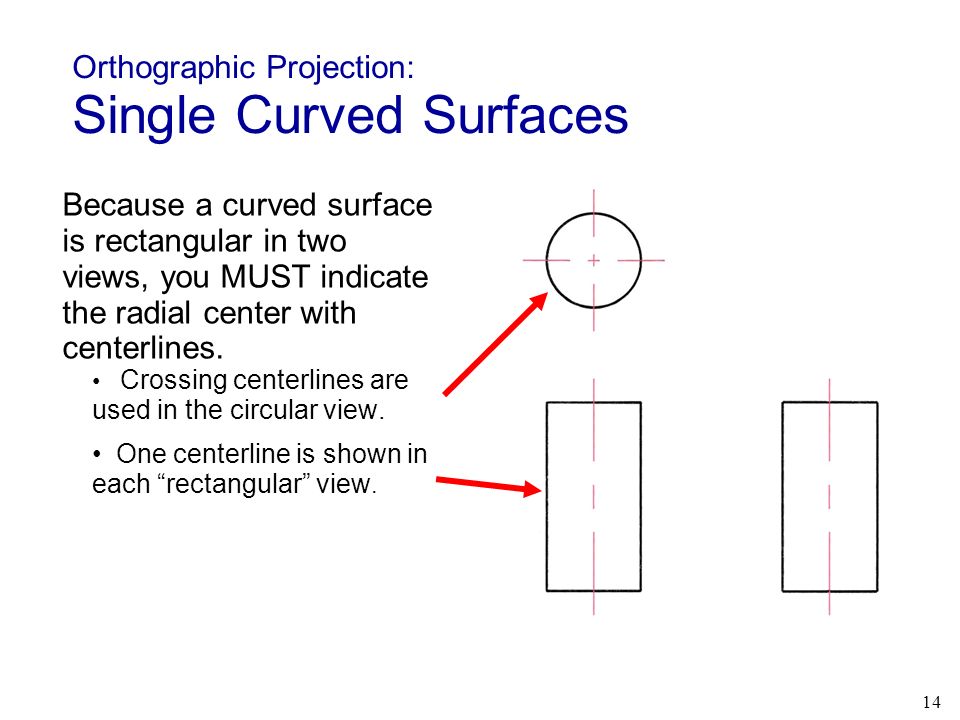 Orthographic Projection:
Single Curved Surfaces

Because a curved surface is rectangular in two views, you MUST indicate the radial center with centerlines.

• Crossing centerlines are used in the circular view.

• One centerline is shown in each “rectangular” view.

14